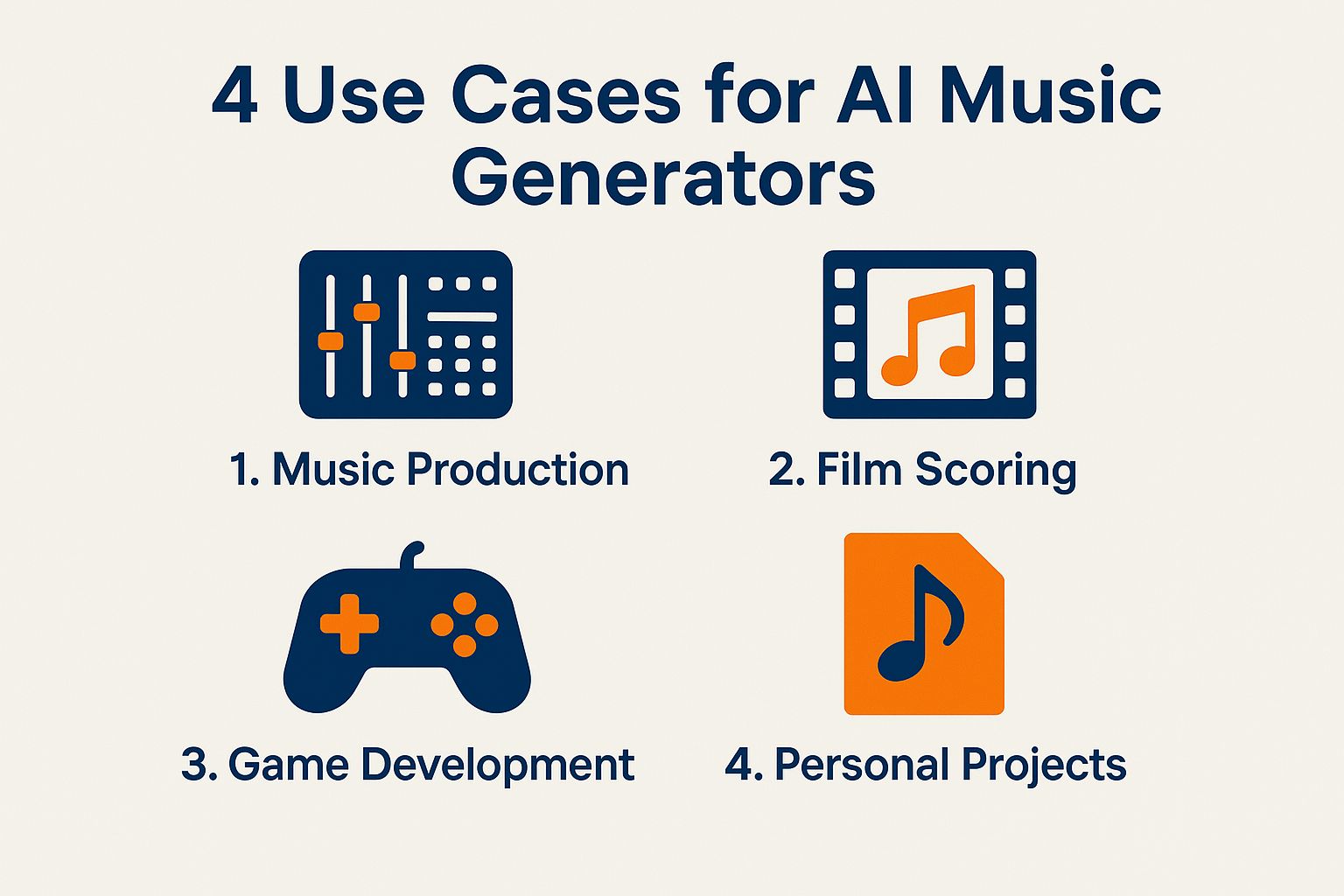 4 Use Cases for AI Music Generators

1. Music Production

2. Film Scoring

3. Game Development

4. Personal Projects